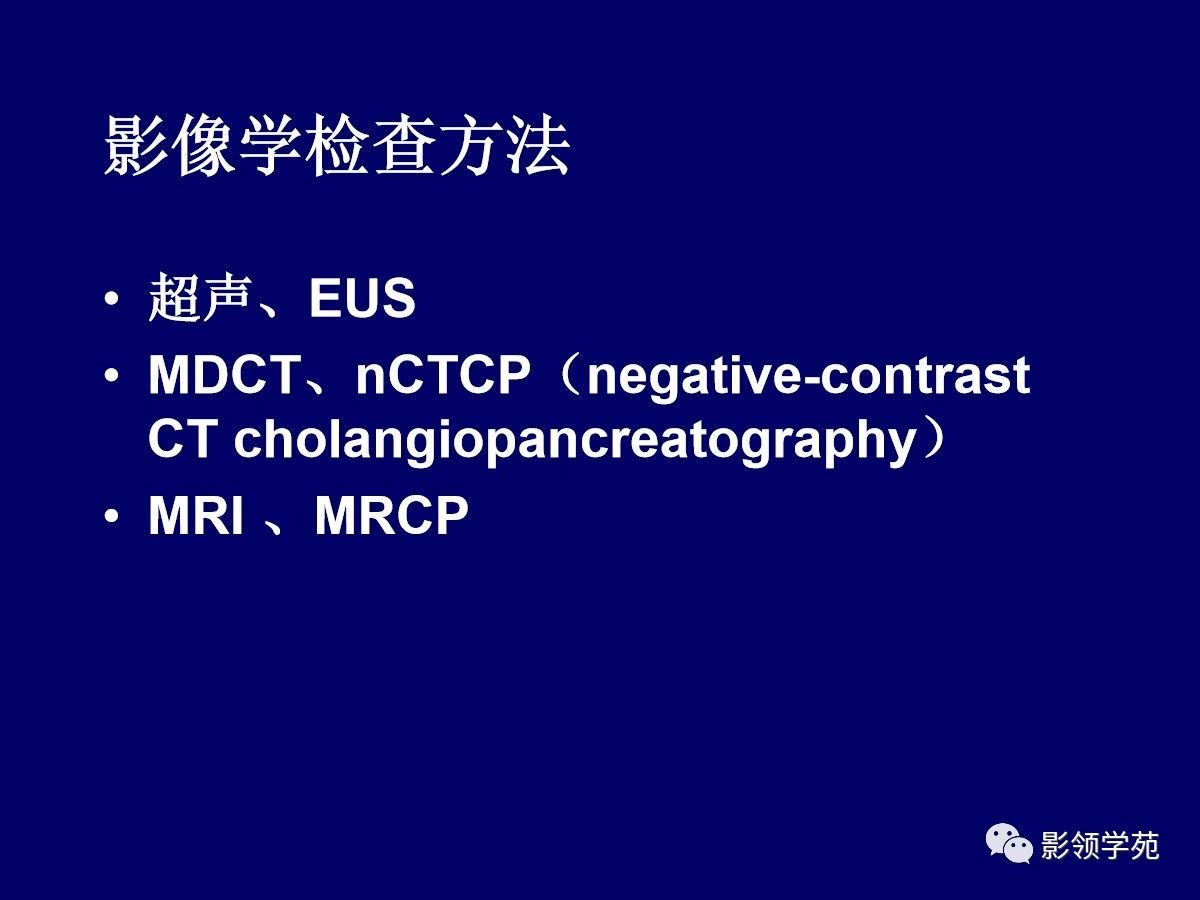 影像学检查方法

• 超声、EUS
• MDCT、nCTCP（negative-contrast CT cholangiopancreatography）
• MRI 、MRCP

影领学苑